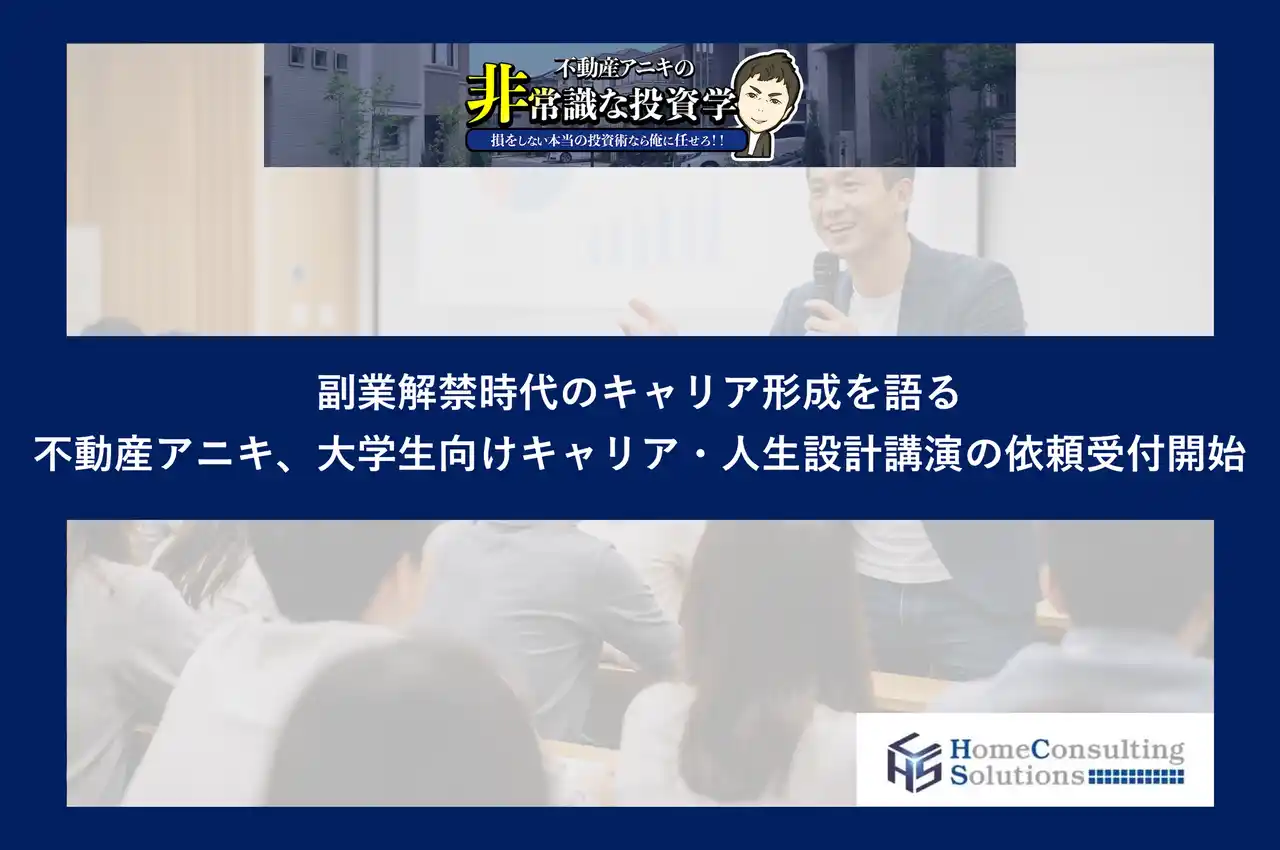 不動産アニキの
非常識な投資学
損をしない本当の投資術なら俺に任せろ！！

副業解禁時代のキャリア形成を語る
不動産アニキ、大学生向けキャリア・人生設計講演の依頼受付開始

HCS
HomeConsulting
Solutions